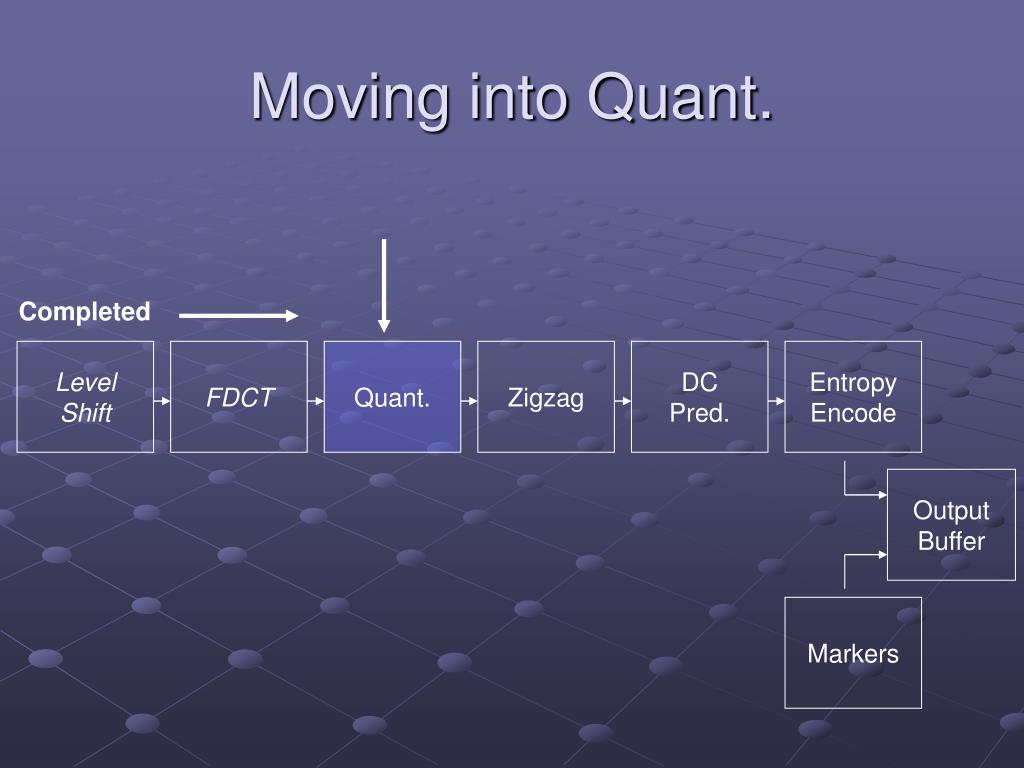 Moving into Quant.

Completed

Level Shift

FDCT

Quant.

Zigzag

DC Pred.

Entropy Encode

Output Buffer

Markers